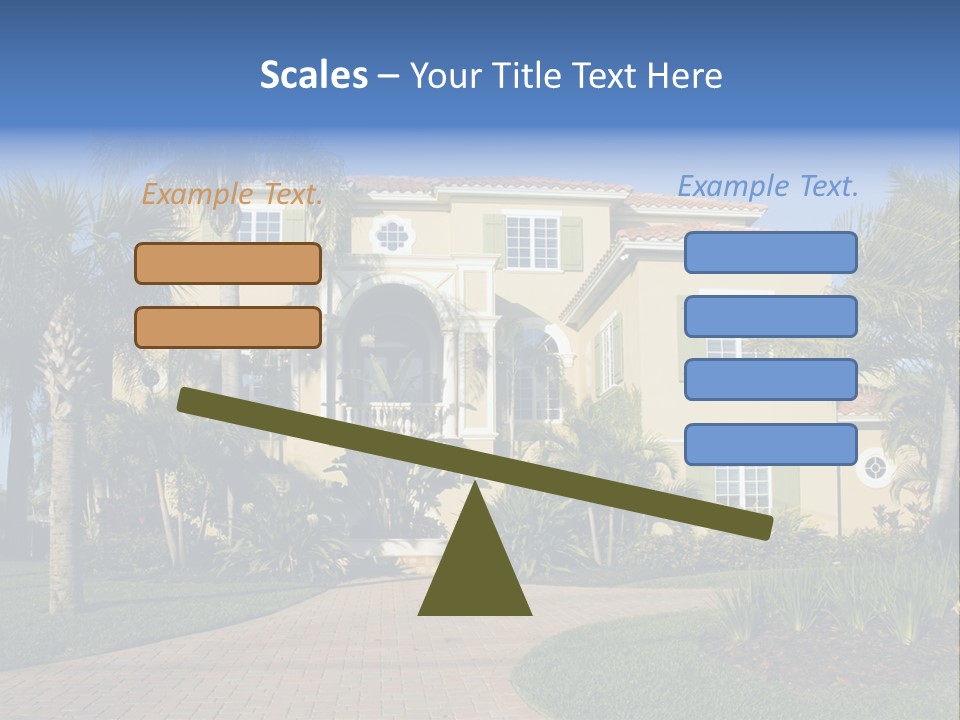 Scales – Your Title Text Here

Example Text.

Example Text.